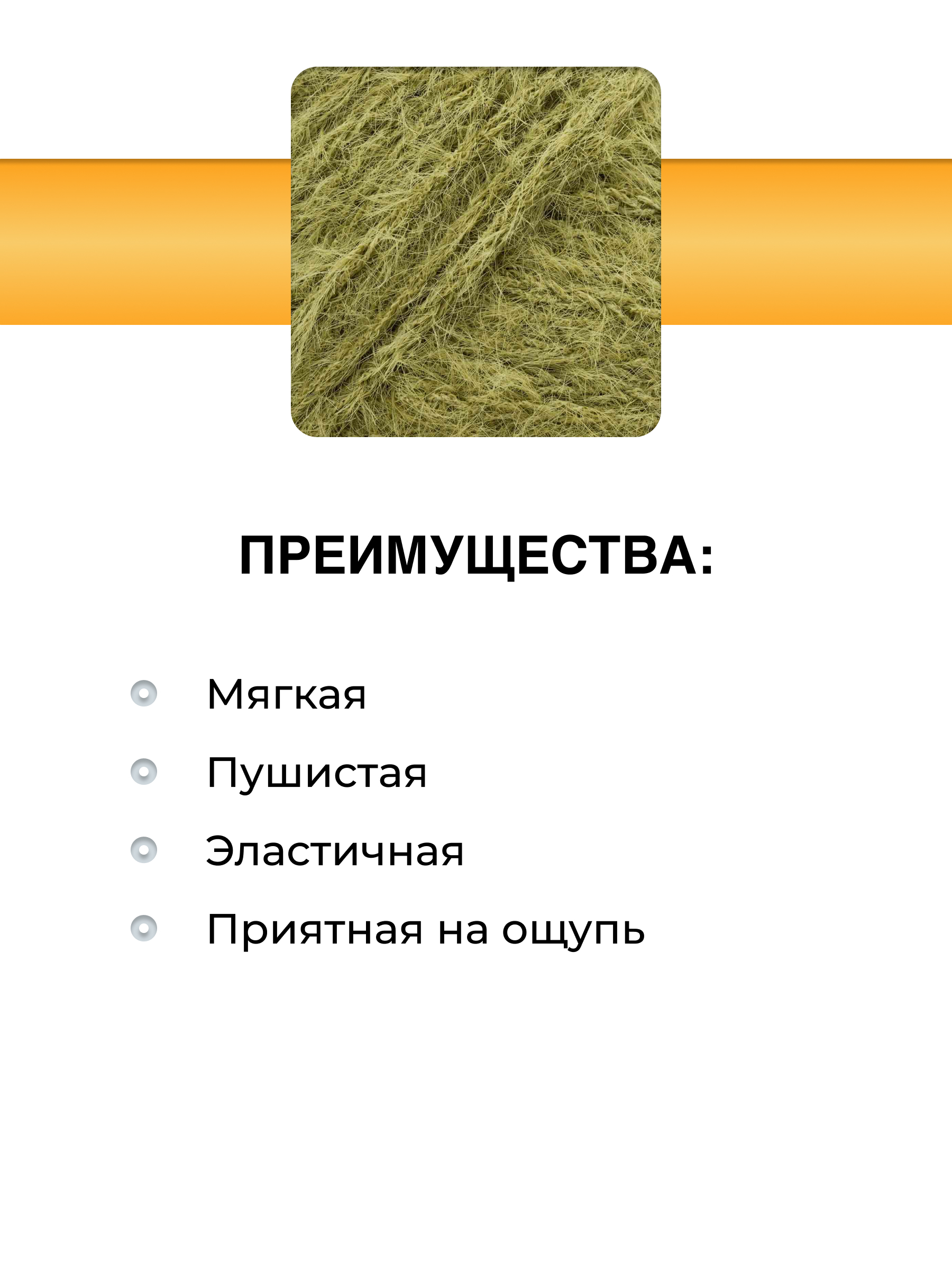 ПРЕИМУЩЕСТВА:

Мягкая

Пушистая

Эластичная

Приятная на ощупь